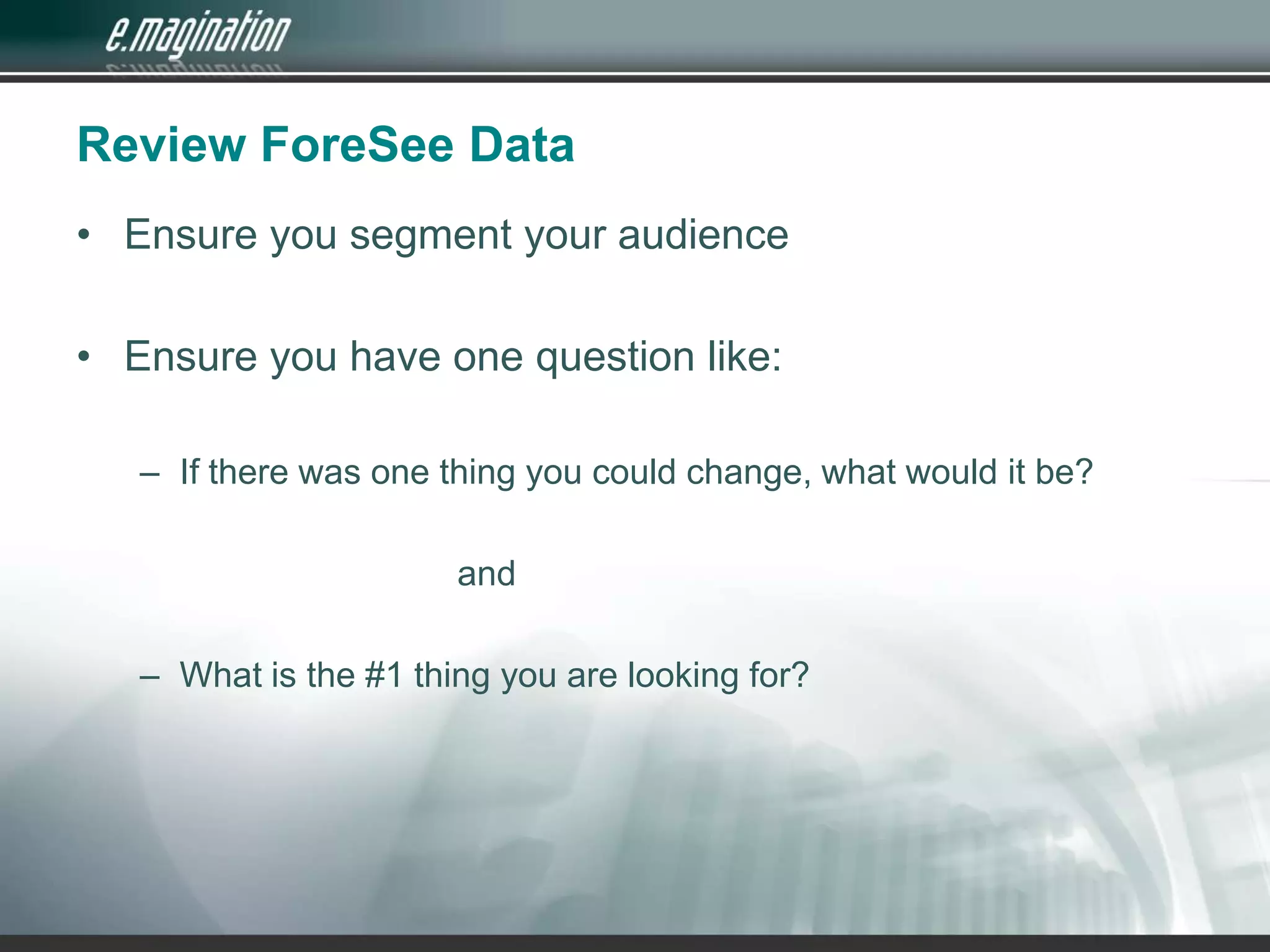 e.magination

Review ForeSee Data

• Ensure you segment your audience

• Ensure you have one question like:

– If there was one thing you could change, what would it be?

and

– What is the #1 thing you are looking for?